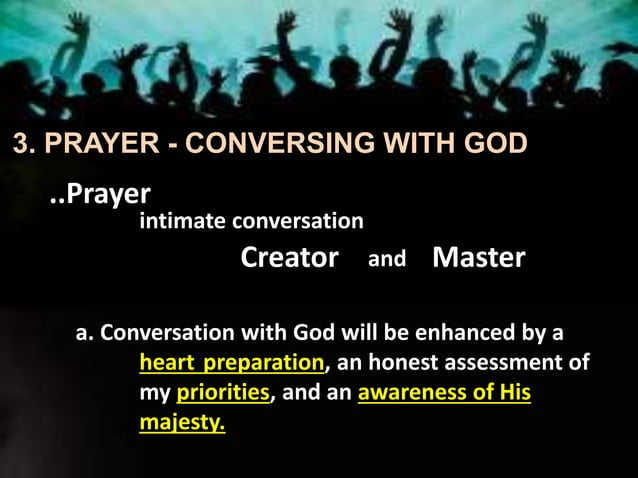 3. PRAYER - CONVERSING WITH GOD

..Prayer

intimate conversation

Creator and Master

a. Conversation with God will be enhanced by a heart preparation, an honest assessment of my priorities, and an awareness of His majesty.